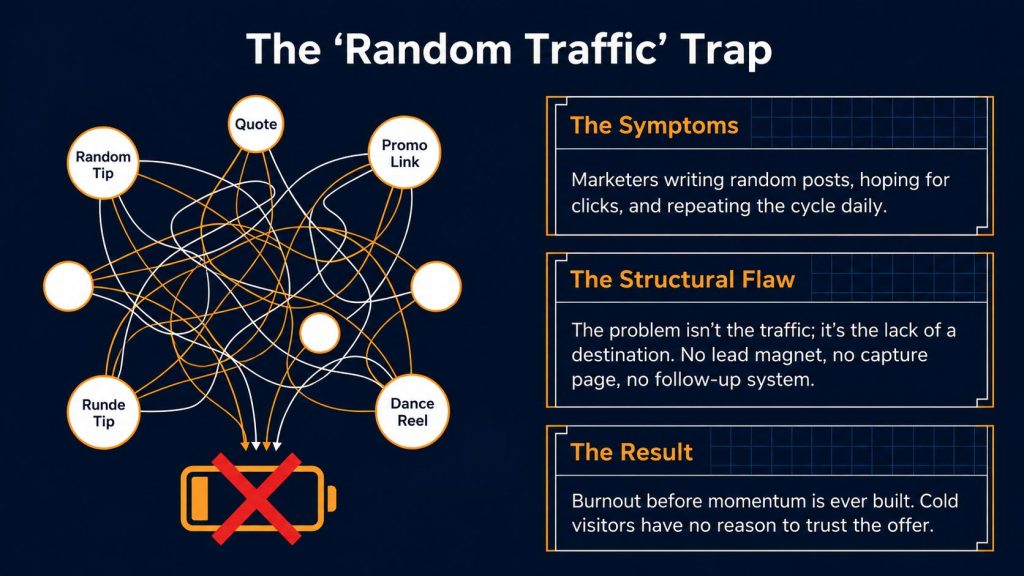 The 'Random Traffic' Trap

Quote

Random Tip

Promo Link

Runde Tip

Dance Reel

The Symptoms

Marketers writing random posts, hoping for clicks, and repeating the cycle daily.

The Structural Flaw

The problem isn't the traffic; it's the lack of a destination. No lead magnet, no capture page, no follow-up system.

The Result

Burnout before momentum is ever built. Cold visitors have no reason to trust the offer.